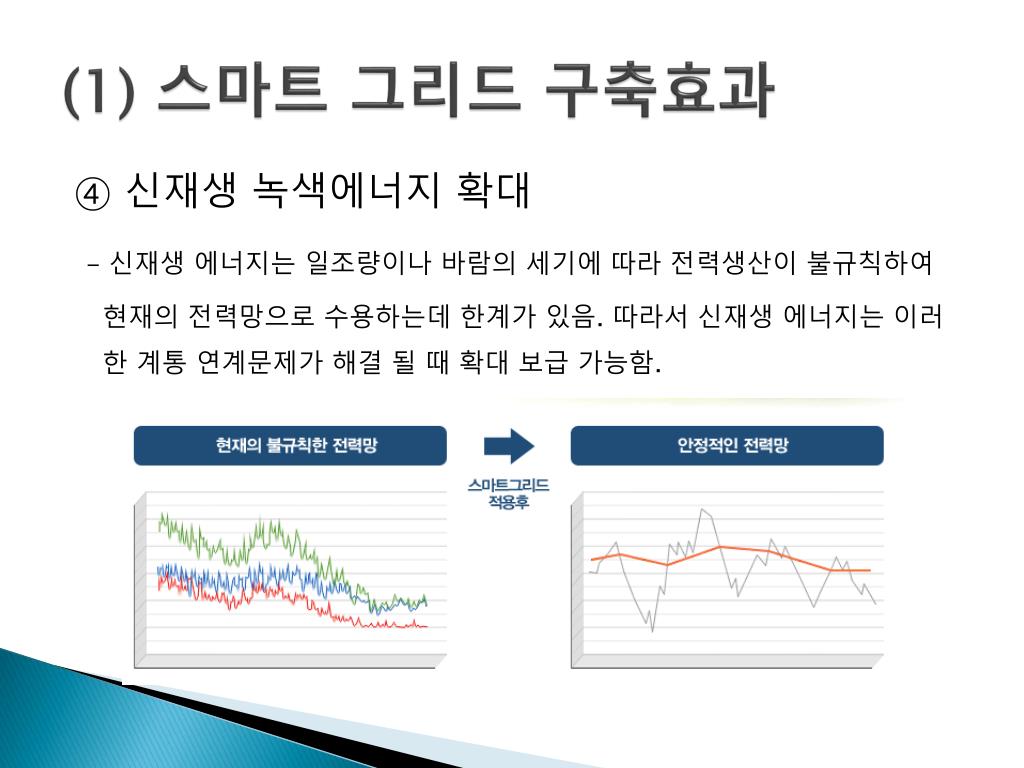 (1) 스마트 그리드 구축효과

④ 신재생 녹색에너지 확대

– 신재생 에너지는 일조량이나 바람의 세기에 따라 전력생산이 불규칙하여 현재의 전력망으로 수용하는데 한계가 있음. 따라서 신재생 에너지는 이러한 계통 연계문제가 해결 될 때 확대 보급 가능함.

현재의 불규칙한 전력망

스마트그리드 적용후

안정적인 전력망